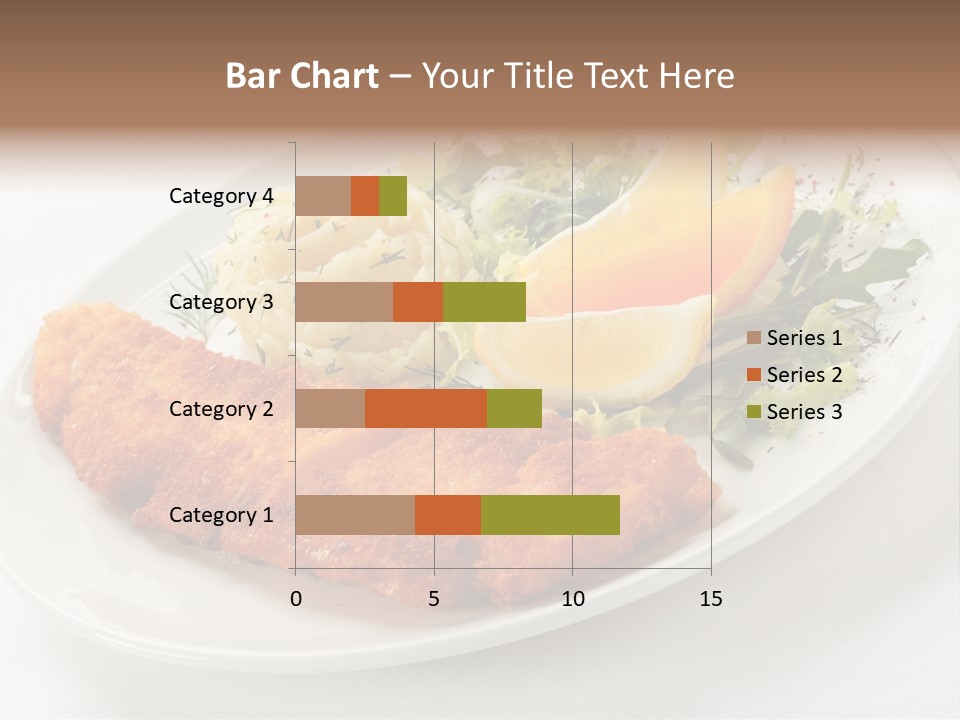 Bar Chart – Your Title Text Here

Category 4
Category 3
Category 2
Category 1

0
5
10
15

Series 1
Series 2
Series 3